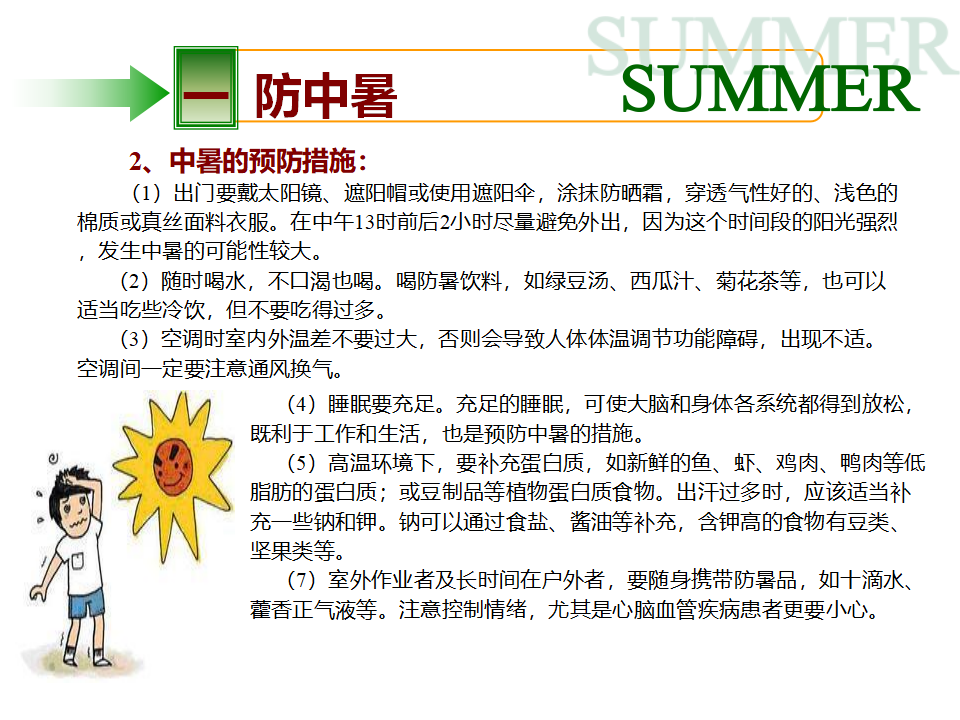 SUMMER

一 防中暑

SUMMER

2、中暑的预防措施：

（1）出门要戴太阳镜、遮阳帽或使用遮阳伞，涂抹防晒霜，穿透气性好的、浅色的棉质或真丝面料衣服。在中午13时前后2小时尽量避免外出，因为这个时间段的阳光强烈，发生中暑的可能性较大。

（2）随时喝水，不口渴也喝。喝防暑饮料，如绿豆汤、西瓜汁、菊花茶等，也可以适当吃些冷饮，但不要吃得过多。

（3）空调时室内外温差不要过大，否则会导致人体体温调节功能障碍，出现不适。空调间一定要注意通风换气。

（4）睡眠要充足。充足的睡眠，可使大脑和身体各系统都得到放松，既利于工作和生活，也是预防中暑的措施。

（5）高温环境下，要补充蛋白质，如新鲜的鱼、虾、鸡肉、鸭肉等低脂肪的蛋白质；或豆制品等植物蛋白质食物。出汗过多时，应该适当补充一些钠和钾。钠可以通过食盐、酱油等补充，含钾高的食物有豆类、坚果类等。

（7）室外作业者及长时间在户外者，要随身携带防暑品，如十滴水、藿香正气液等。注意控制情绪，尤其是心脑血管疾病患者更要小心。